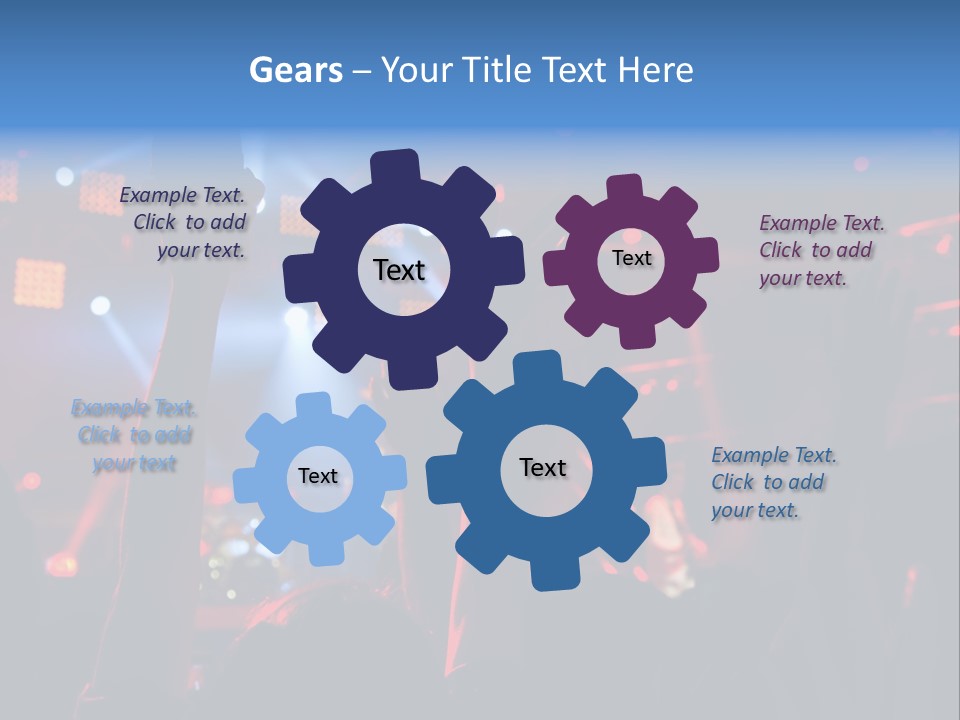 Gears – Your Title Text Here

Example Text. Click to add your text.

Text

Text

Example Text. Click to add your text.

Example Text. Click to add your text

Text

Text

Example Text. Click to add your text.